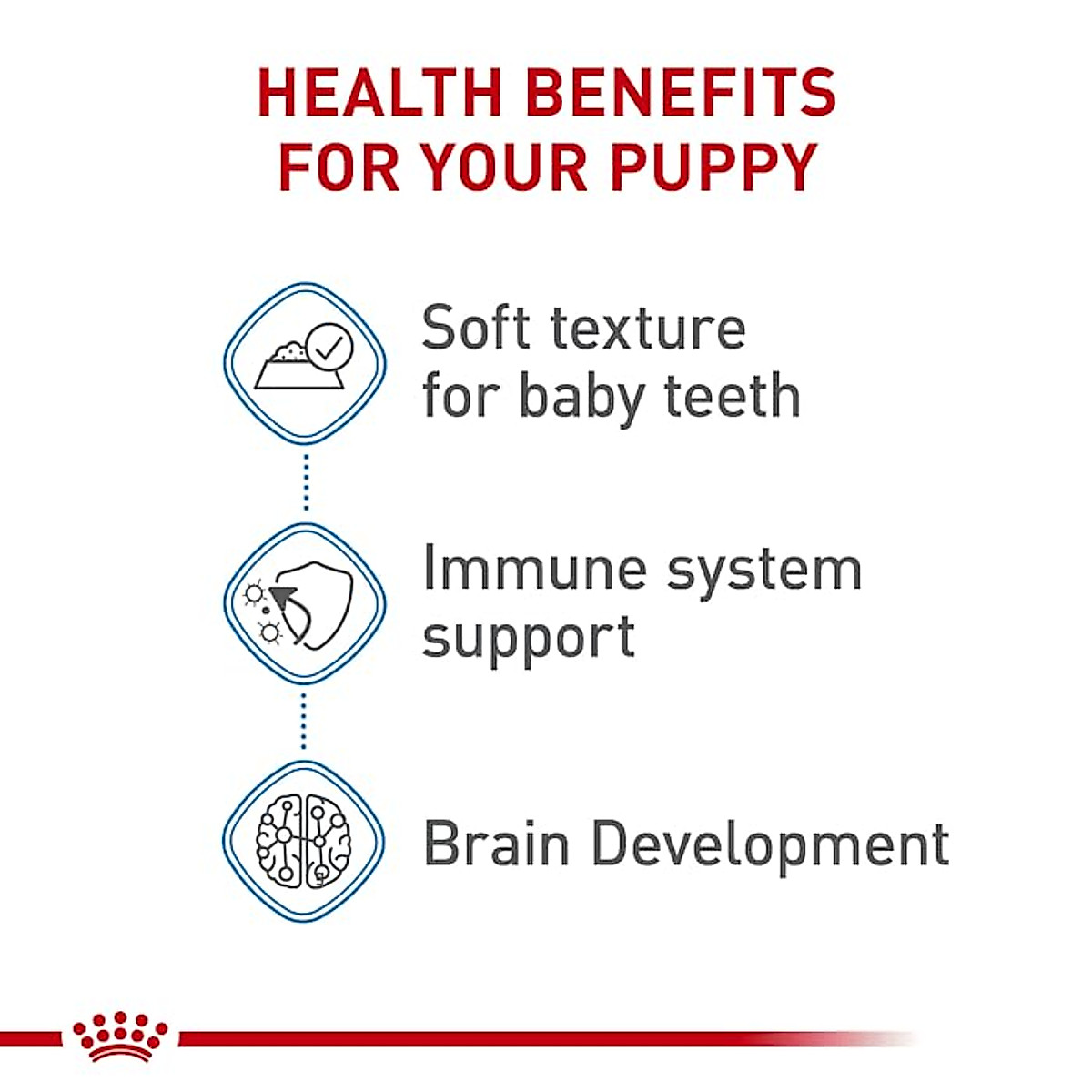 HEALTH BENEFITS FOR YOUR PUPPY

Soft texture for baby teeth

Immune system support

Brain Development